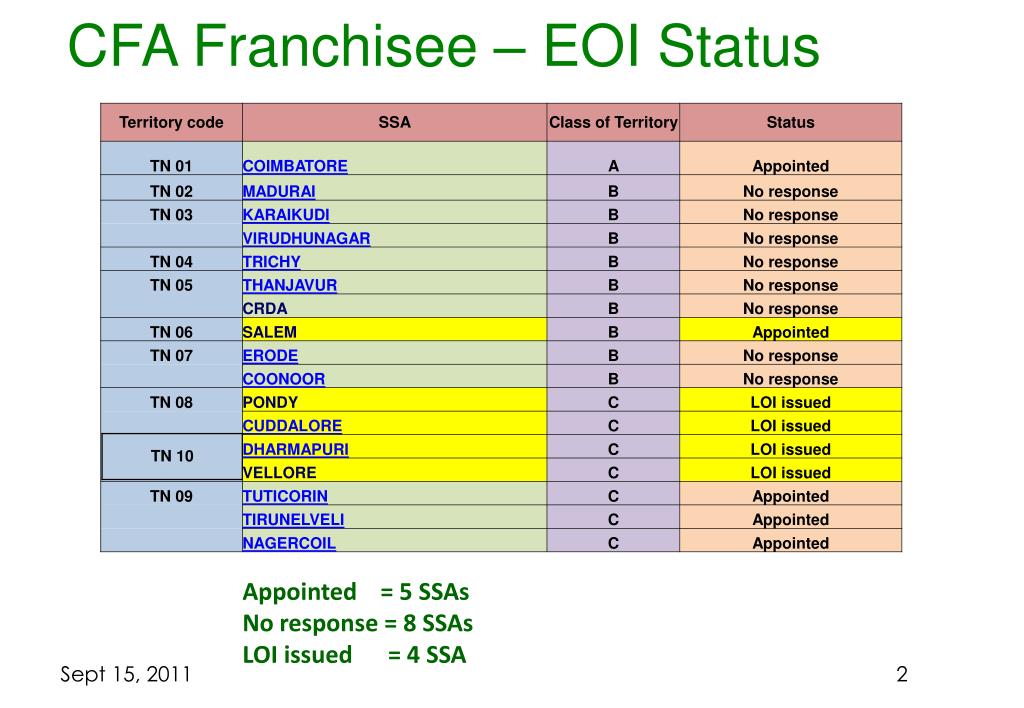 CFA Franchisee – EOI Status

| Territory code | SSA | Class of Territory | Status |
|---|---|---|---|
| TN 01 | COIMBATORE | A | Appointed |
| TN 02 | MADURAI | B | No response |
| TN 03 | KARAIKUDI | B | No response |
| | VIRUDHUNAGAR | B | No response |
| TN 04 | TRICHY | B | No response |
| TN 05 | THANJAVUR | B | No response |
| | CRDA | B | No response |
| TN 06 | SALEM | B | Appointed |
| TN 07 | ERODE | B | No response |
| | COONOOR | B | No response |
| TN 08 | PONDY | C | LOI issued |
| | CUDDALORE | C | LOI issued |
| TN 10 | DHARMAPURI | C | LOI issued |
| | VELLORE | C | LOI issued |
| TN 09 | TUTICORIN | C | Appointed |
| | TIRUNELVELI | C | Appointed |
| | NAGERCOIL | C | Appointed |

Appointed = 5 SSAs
No response = 8 SSAs
LOI issued = 4 SSA

Sept 15, 2011

2